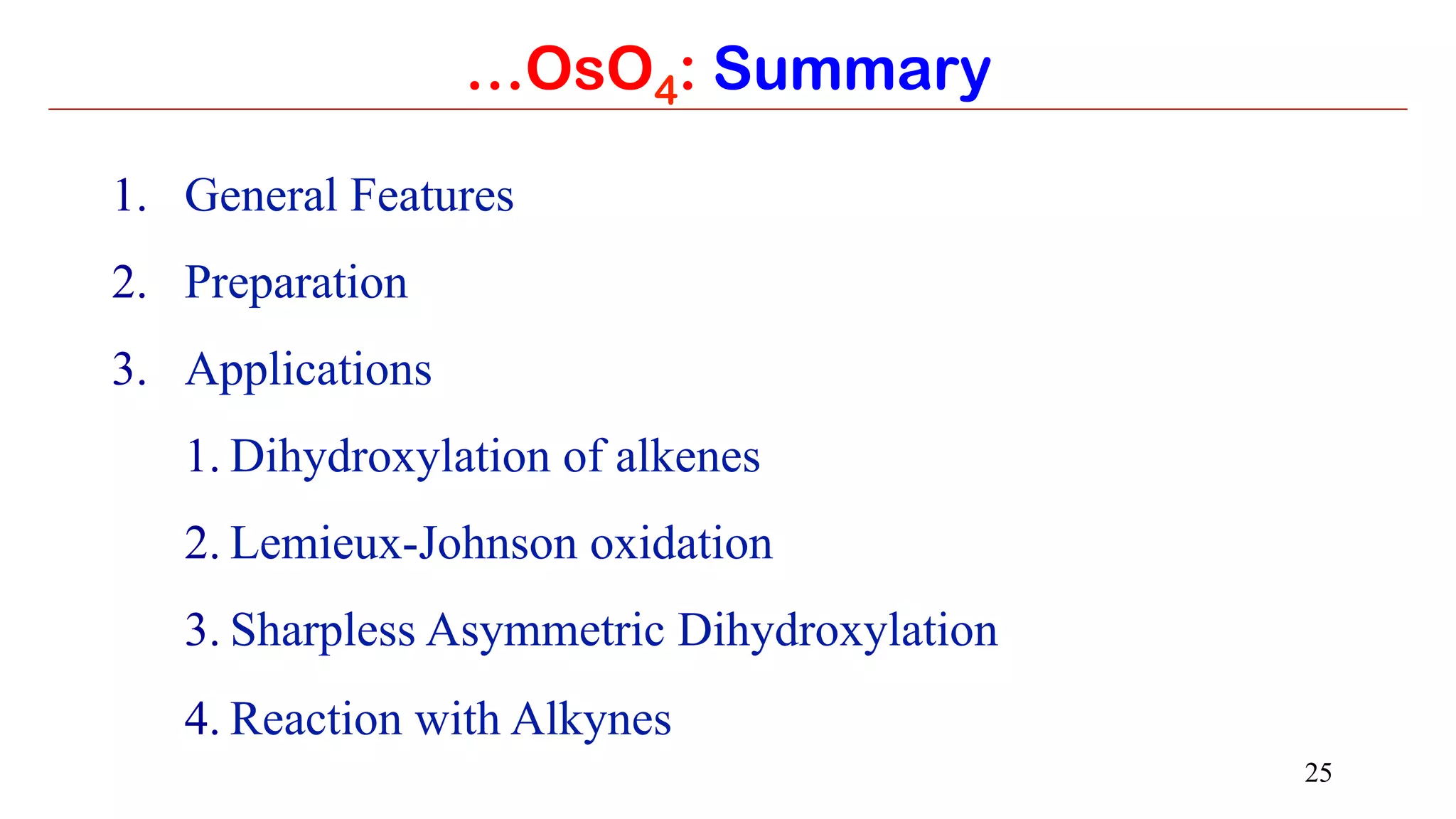 ...$OsO_4$: Summary

1. General Features

2. Preparation

3. Applications

1. Dihydroxylation of alkenes

2. Lemieux-Johnson oxidation

3. Sharpless Asymmetric Dihydroxylation

4. Reaction with Alkynes

25